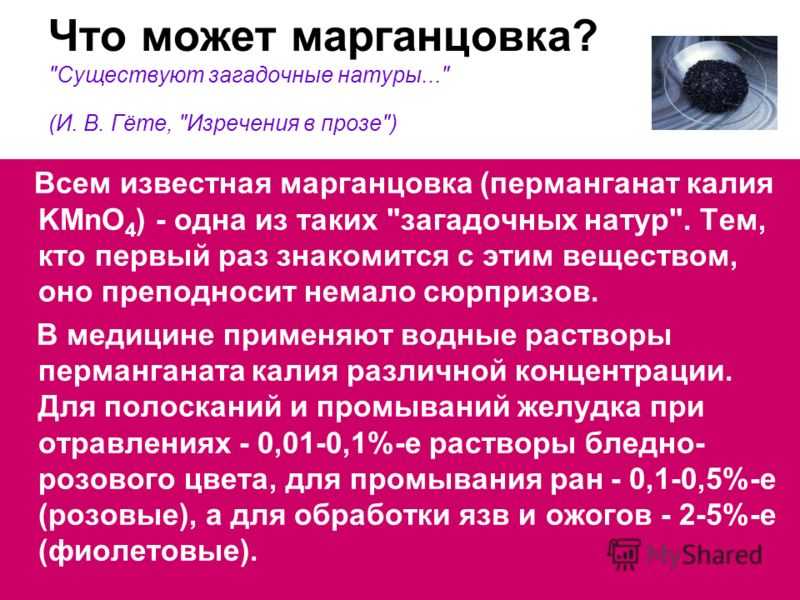 Что может марганцовка?
"Существуют загадочные натуры..."

(И. В. Гёте, "Изречения в прозе")

Всем известная марганцовка (перманганат калия $KMnO_4$) - одна из таких "загадочных натур". Тем, кто первый раз знакомится с этим веществом, оно преподносит немало сюрпризов.

В медицине применяют водные растворы перманганата калия различной концентрации. Для полосканий и промываний желудка при отравлениях - 0,01-0,1%-е растворы бледно-розового цвета, для промывания ран - 0,1-0,5%-е (розовые), а для обработки язв и ожогов - 2-5%-е (фиолетовые).

MyShared